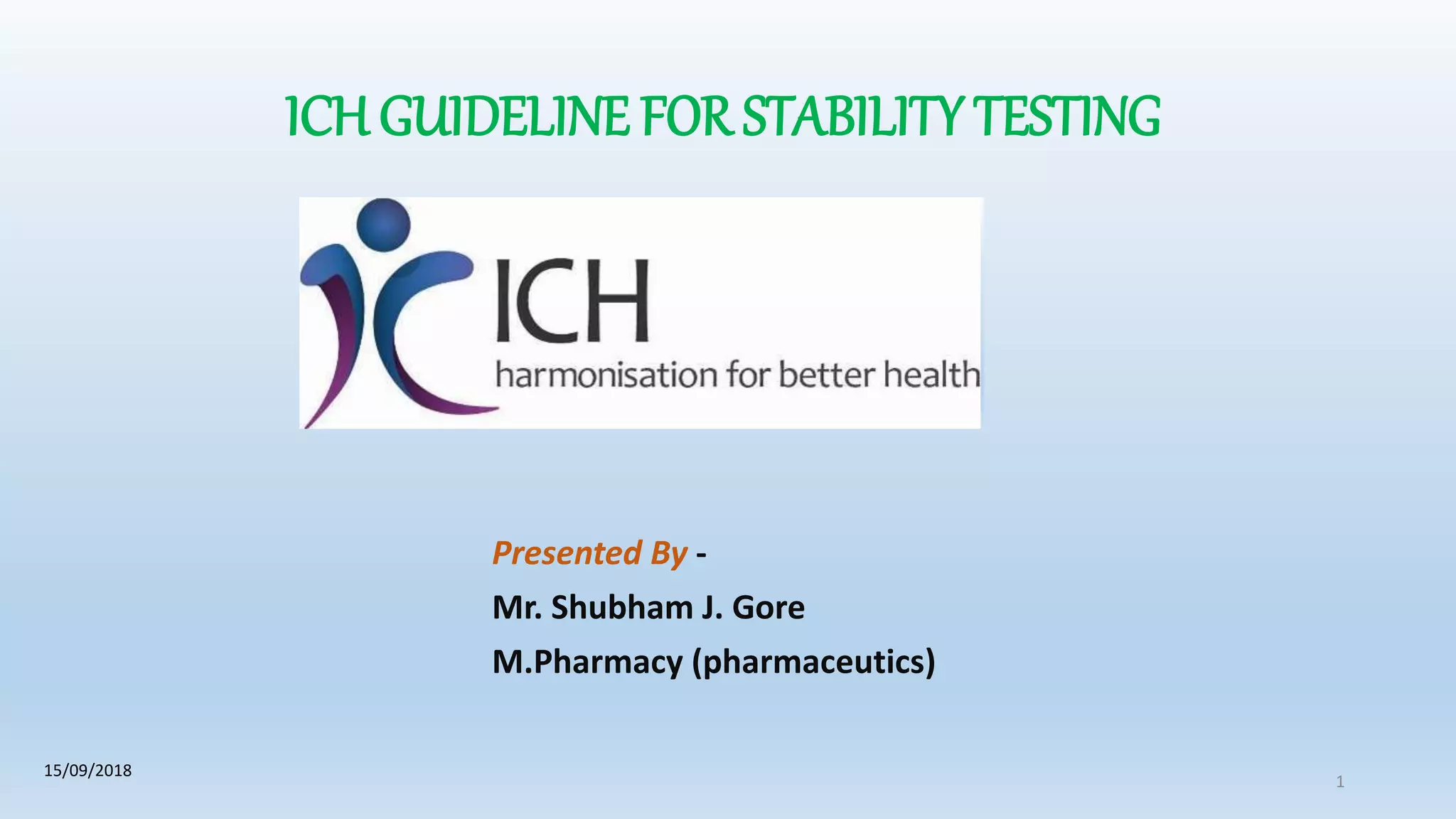 ICH GUIDELINE FOR STABILITY TESTING

ICH
harmonisation for better health

Presented By -

Mr. Shubham J. Gore

M.Pharmacy (pharmaceutics)

15/09/2018

1